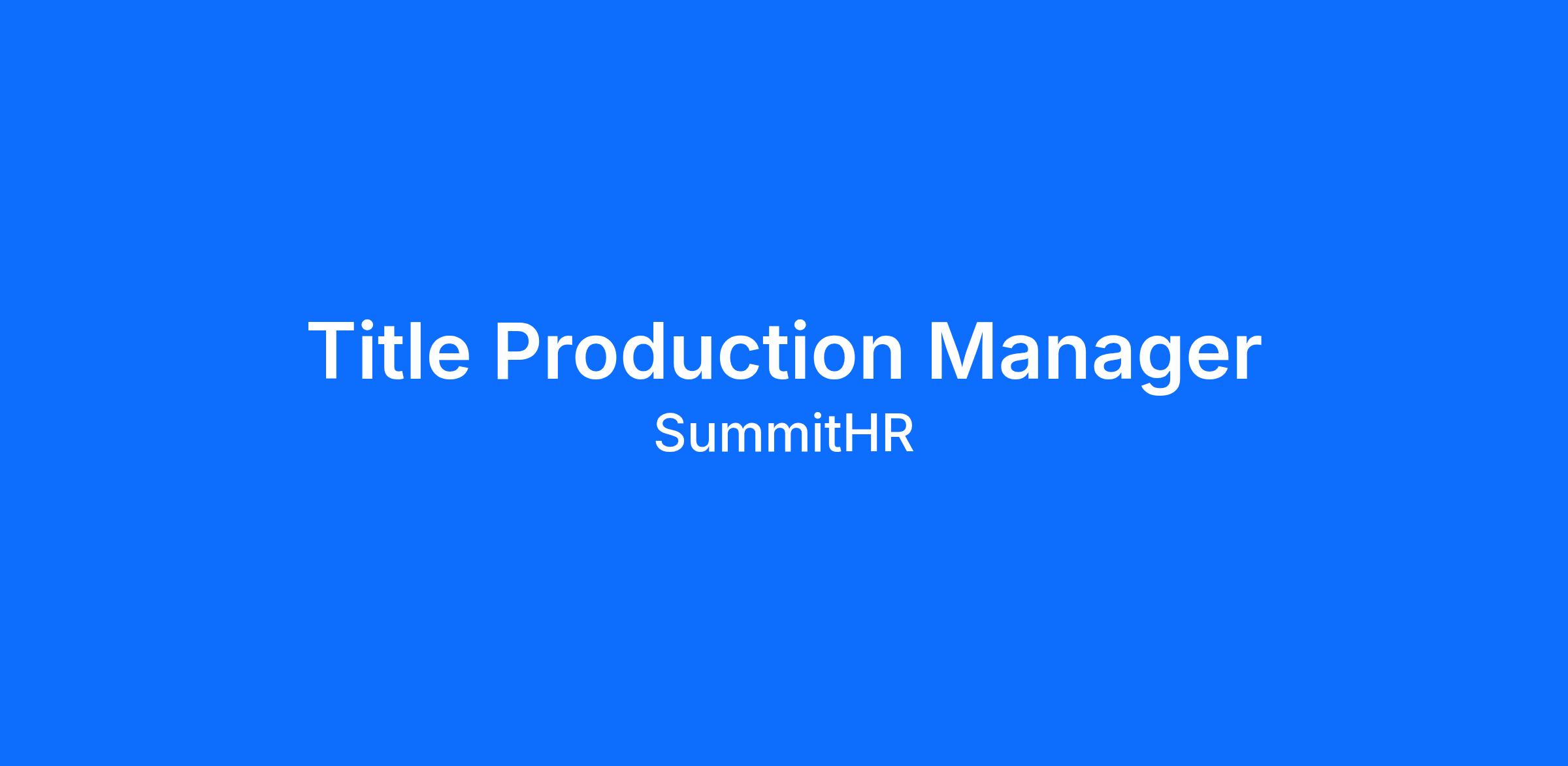 Title Production Manager

SummitHR